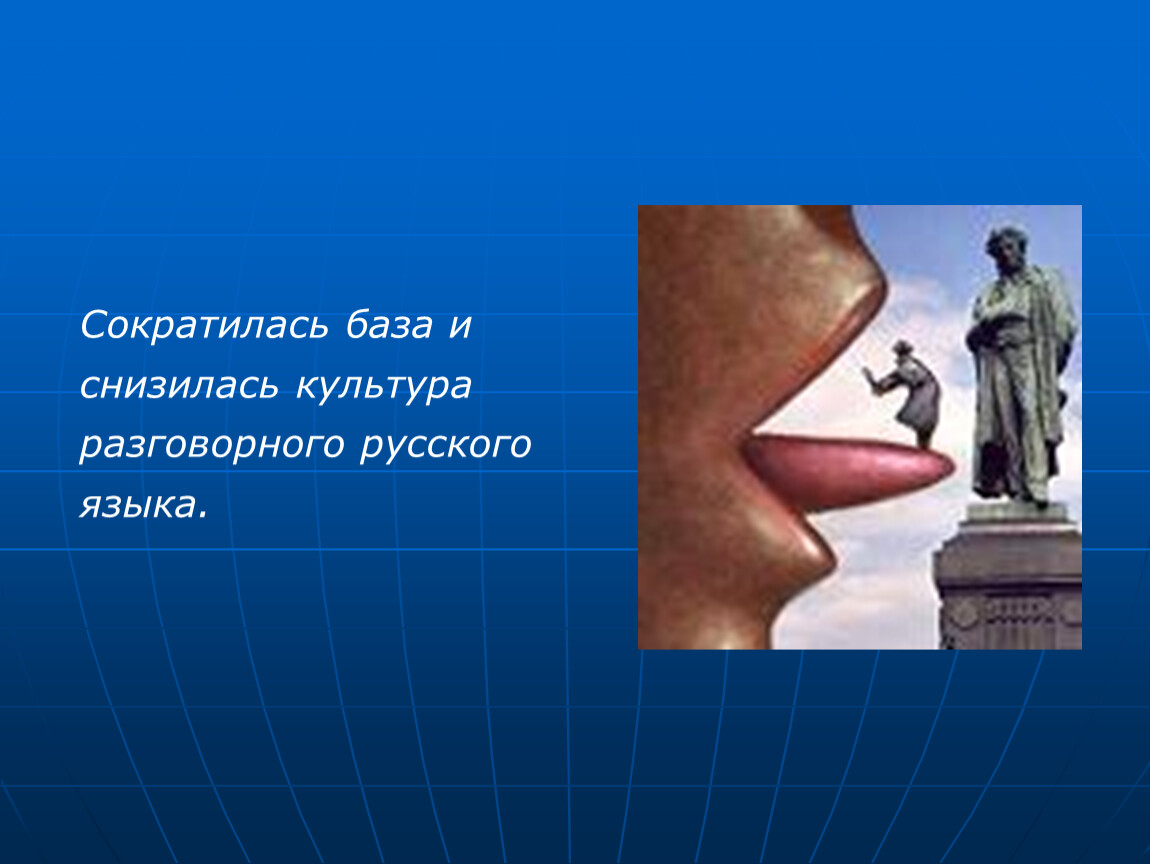 Сократилась база и снизилась культура разговорного русского языка.